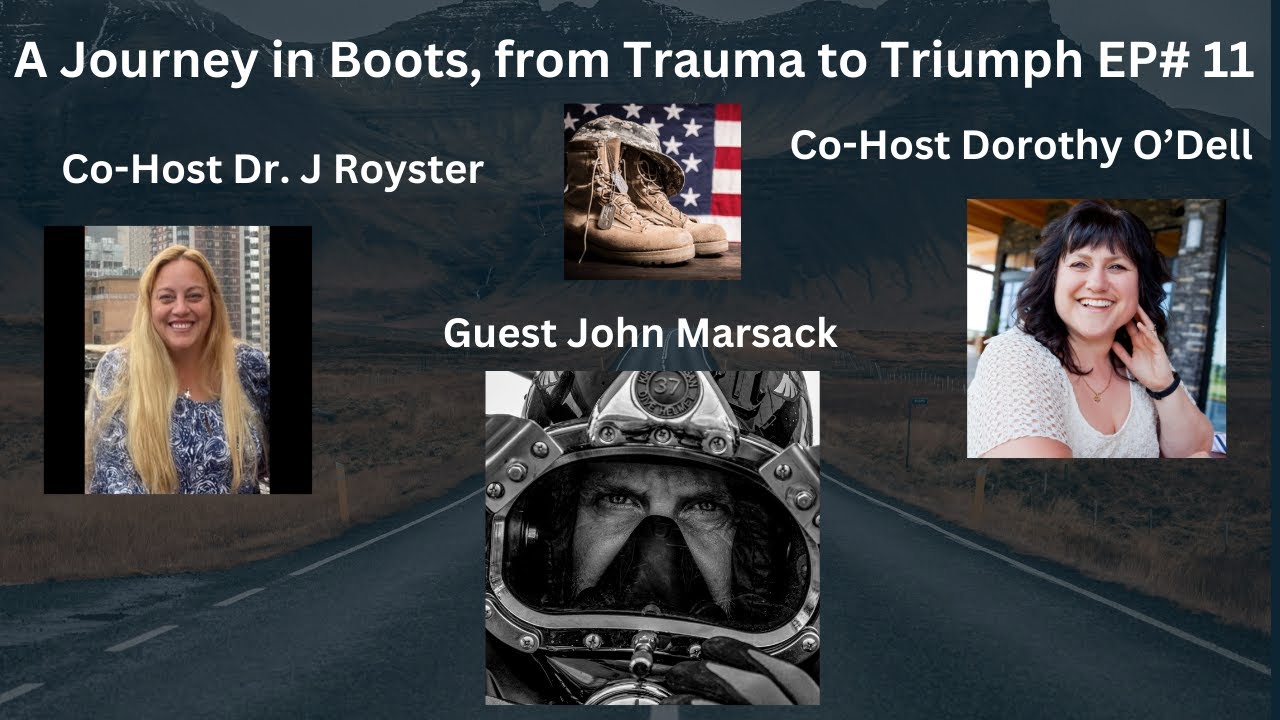 A Journey in Boots, from Trauma to Triumph EP# 11

Co-Host Dr. J Royster

Co-Host Dorothy O'Dell

Guest John Marsack

37